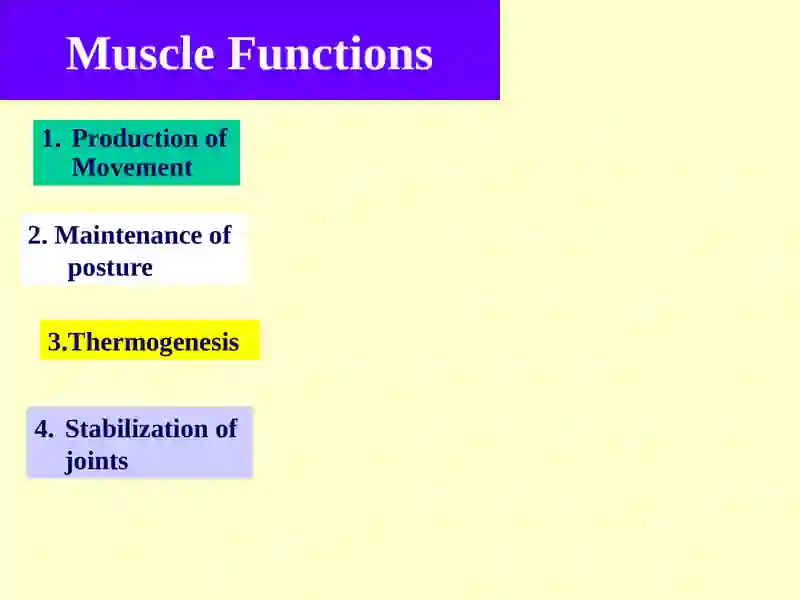 Muscle Functions

1. Production of Movement

2. Maintenance of posture

3.Thermogenesis

4. Stabilization of joints